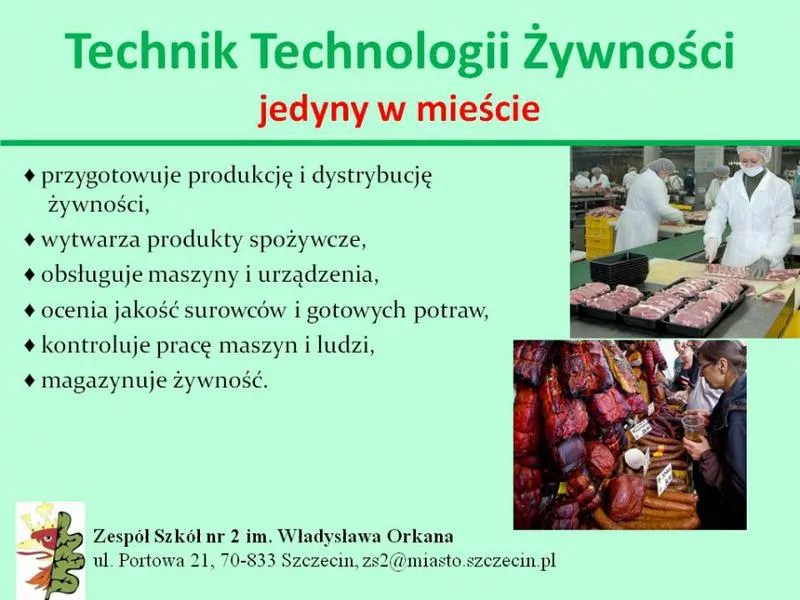 Technik Technologii Żywności

jedyny w mieście

♦ przygotowuje produkcję i dystrybucję żywności,

♦ wytwarza produkty spożywcze,

♦ obsługuje maszyny i urządzenia,

♦ ocenia jakość surowców i gotowych potraw,

♦ kontroluje pracę maszyn i ludzi,

♦ magazynuje żywność.

Zespół Szkół nr 2 im. Władysława Orkana
ul. Portowa 21, 70-833 Szczecin, zs2@miasto.szczecin.pl